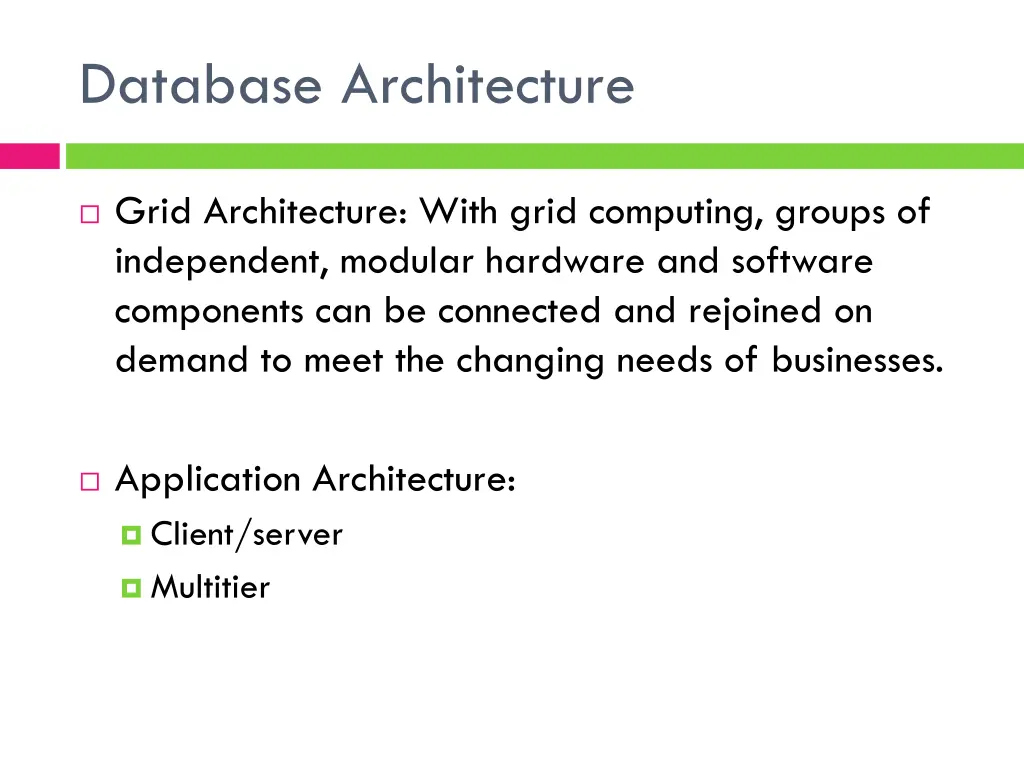 Database Architecture

Grid Architecture: With grid computing, groups of independent, modular hardware and software components can be connected and rejoined on demand to meet the changing needs of businesses.

Application Architecture:

Client/server

Multitier